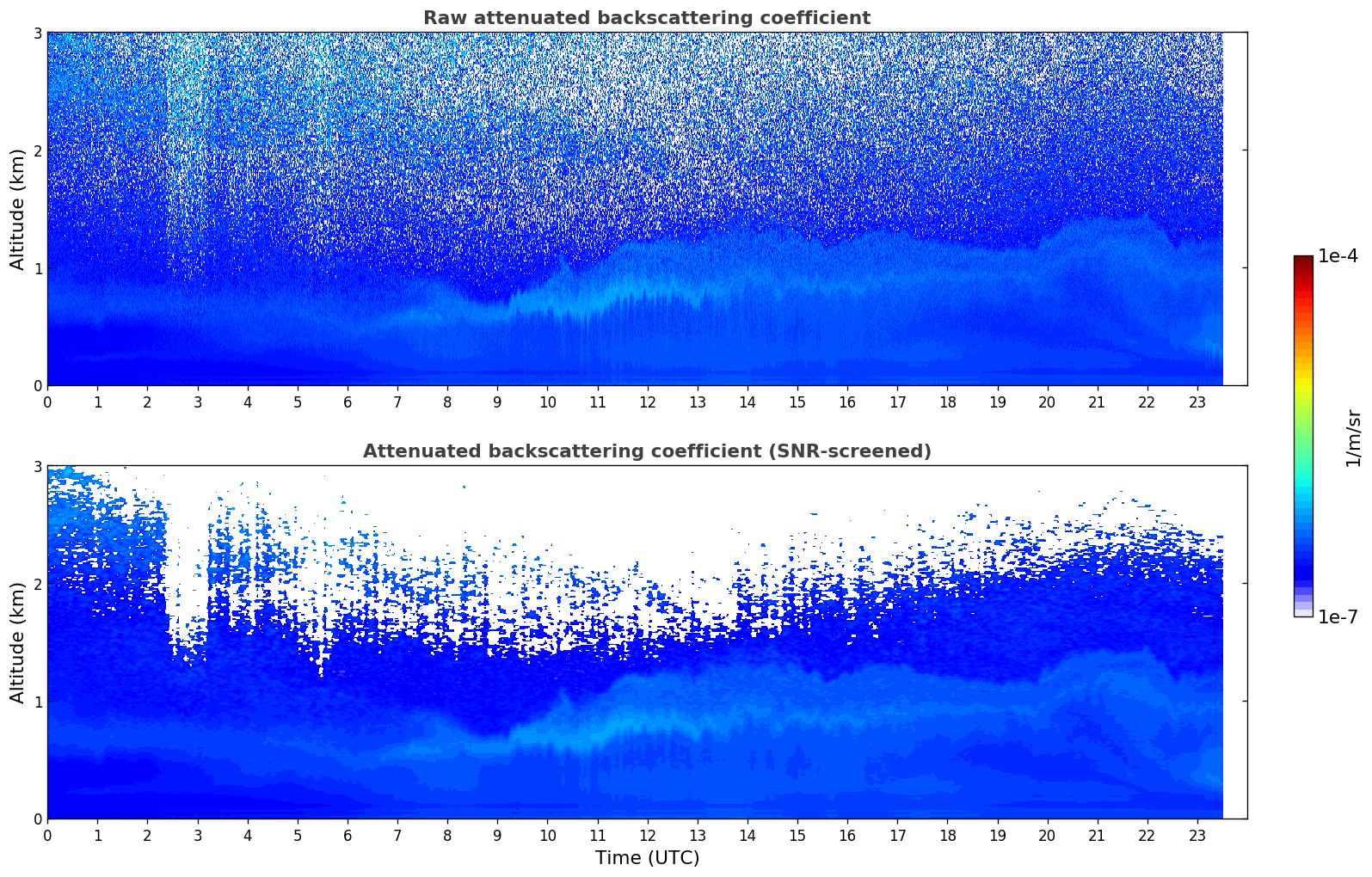 Raw attenuated backscattering coefficient

Altitude (km)

3
2
1
0

0 1 2 3 4 5 6 7 8 9 10 11 12 13 14 15 16 17 18 19 20 21 22 23

Attenuated backscattering coefficient (SNR-screened)

Altitude (km)

3
2
1
0

0 1 2 3 4 5 6 7 8 9 10 11 12 13 14 15 16 17 18 19 20 21 22 23

Time (UTC)

1e-4

1/m/sr

1e-7